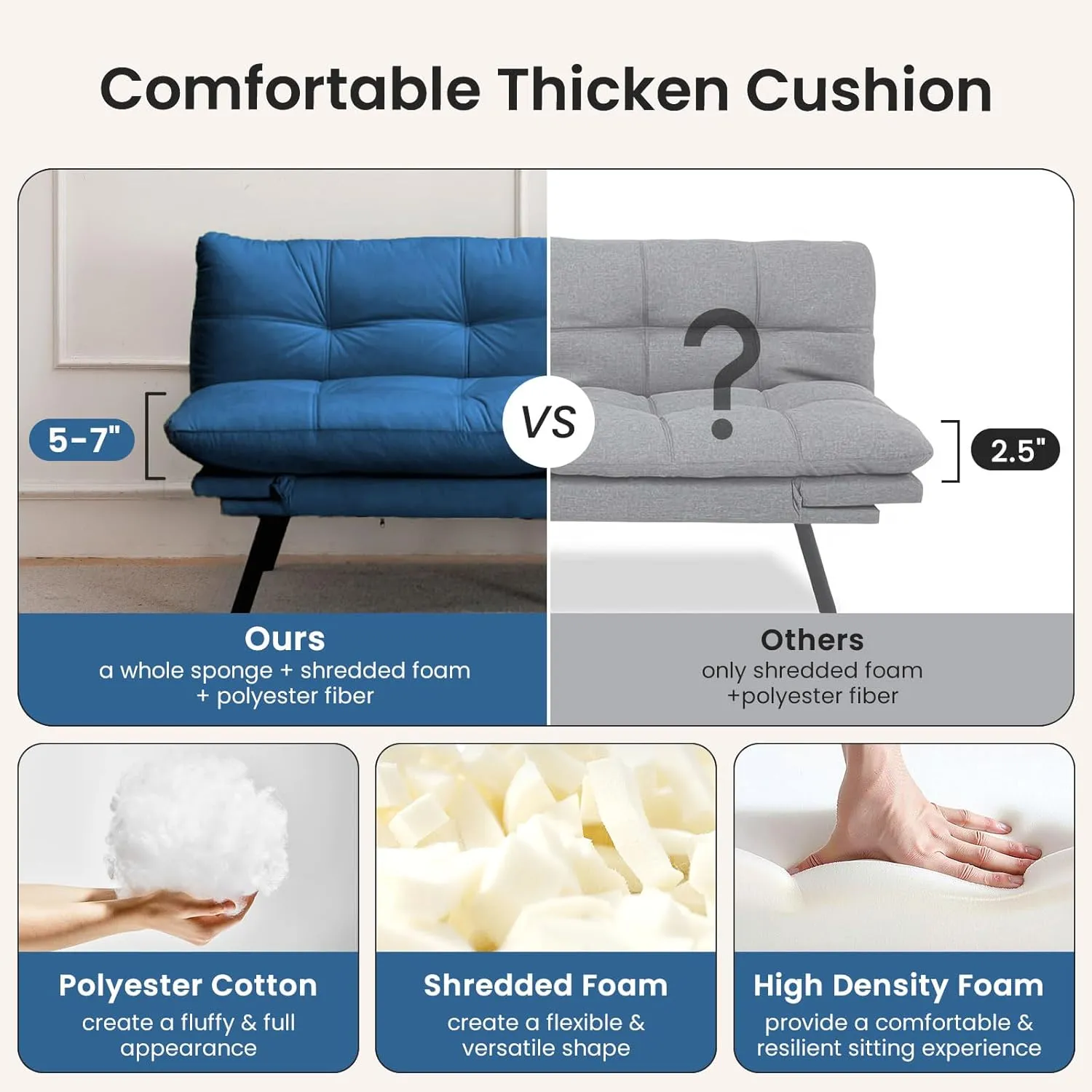 Comfortable Thicken Cushion

5-7"

VS

?

2.5"

Ours
a whole sponge + shredded foam + polyester fiber

Others
only shredded foam +polyester fiber

Polyester Cotton
create a fluffy & full appearance

Shredded Foam
create a flexible & versatile shape

High Density Foam
provide a comfortable & resilient sitting experience